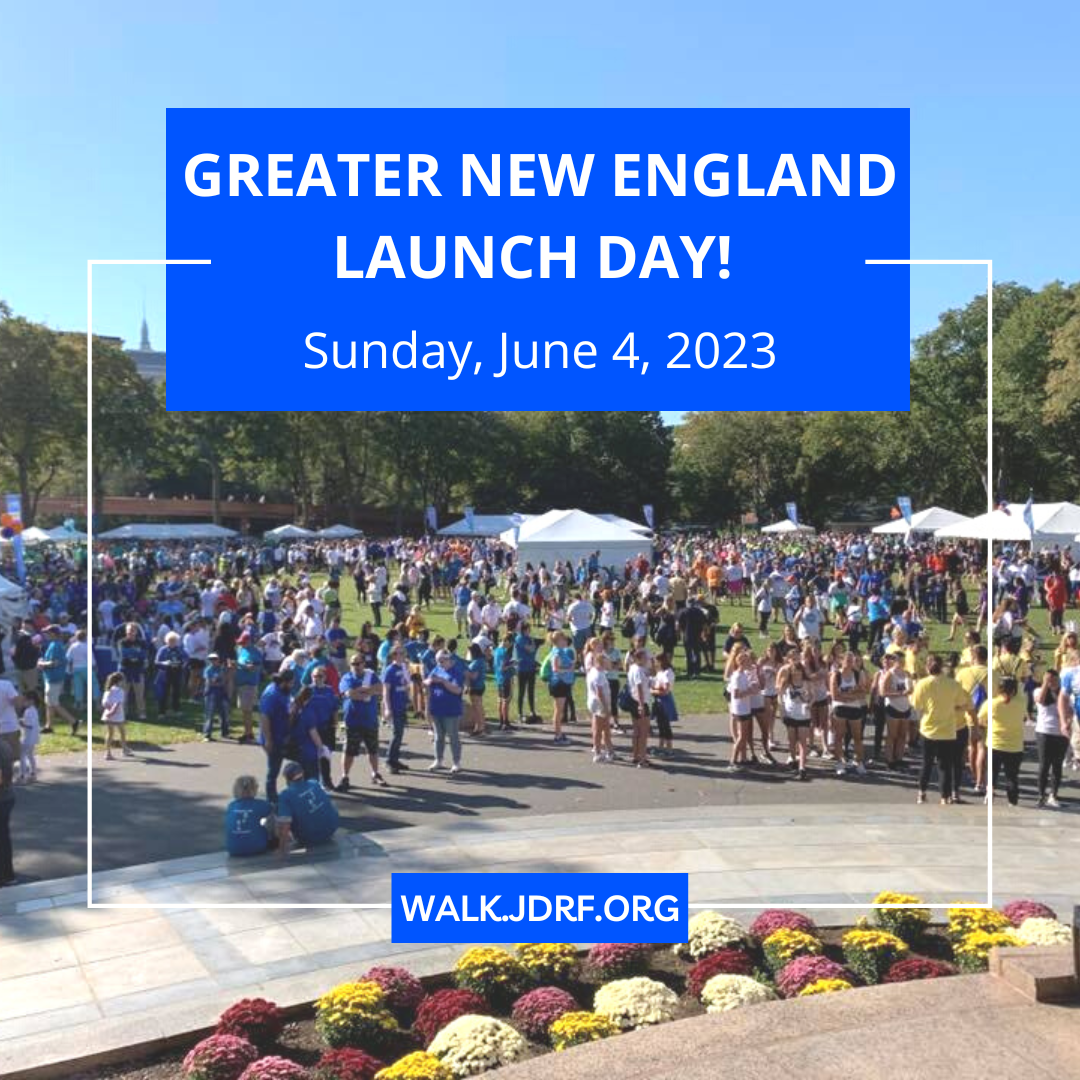 GREATER NEW ENGLAND LAUNCH DAY!

Sunday, June 4, 2023

WALK.JDRF.ORG